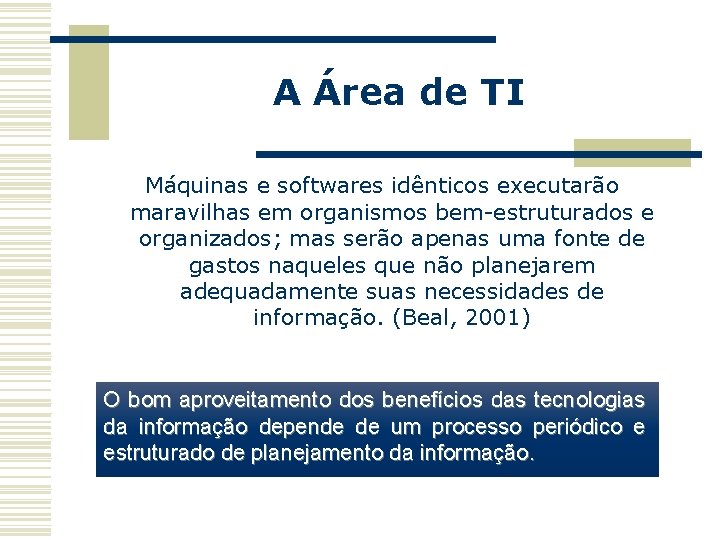 A Área de TI

Máquinas e softwares idênticos executarão maravilhas em organismos bem-estruturados e organizados; mas serão apenas uma fonte de gastos naqueles que não planejarem adequadamente suas necessidades de informação. (Beal, 2001)

O bom aproveitamento dos benefícios das tecnologias da informação depende de um processo periódico e estruturado de planejamento da informação.